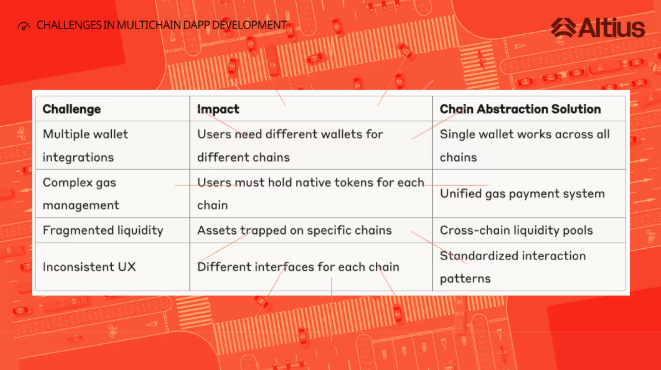 CHALLENGES IN MULTICHAIN DAPP DEVELOPMENT

Altius

| Challenge | Impact | Chain Abstraction Solution |
|---|---|---|
| Multiple wallet integrations | Users need different wallets for different chains | Single wallet works across all chains |
| Complex gas management | Users must hold native tokens for each chain | Unified gas payment system |
| Fragmented liquidity | Assets trapped on specific chains | Cross-chain liquidity pools |
| Inconsistent UX | Different interfaces for each chain | Standardized interaction patterns |